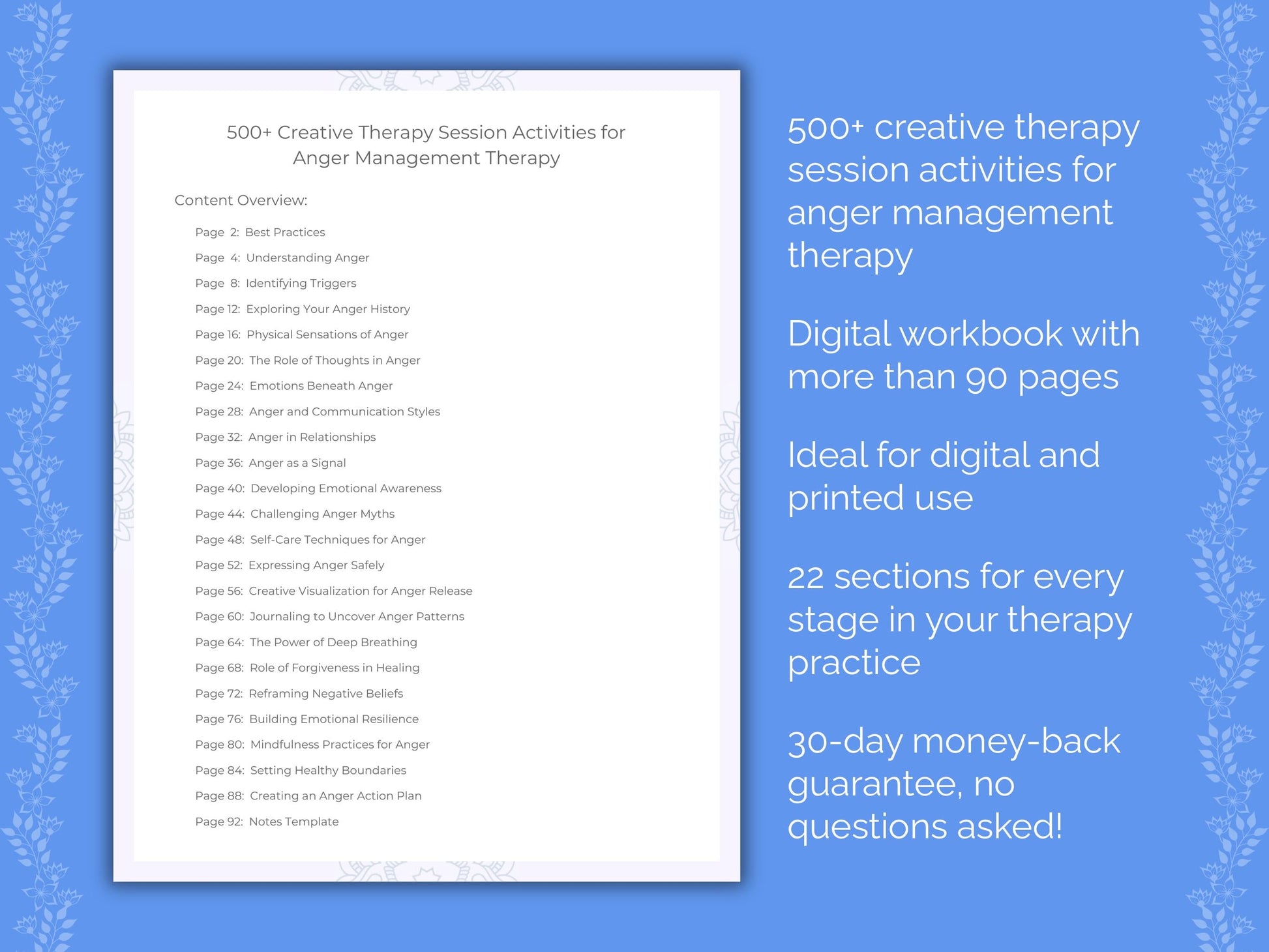 500+ Creative Therapy Session Activities for Anger Management Therapy

Content Overview:

Page 2: Best Practices
Page 4: Understanding Anger
Page 8: Identifying Triggers
Page 12: Exploring Your Anger History
Page 16: Physical Sensations of Anger
Page 20: The Role of Thoughts in Anger
Page 24: Emotions Beneath Anger
Page 28: Anger and Communication Styles
Page 32: Anger in Relationships
Page 36: Anger as a Signal
Page 40: Developing Emotional Awareness
Page 44: Challenging Anger Myths
Page 48: Self-Care Techniques for Anger
Page 52: Expressing Anger Safely
Page 56: Creative Visualization for Anger Release
Page 60: Journaling to Uncover Anger Patterns
Page 64: The Power of Deep Breathing
Page 68: Role of Forgiveness in Healing
Page 72: Reframing Negative Beliefs
Page 76: Building Emotional Resilience
Page 80: Mindfulness Practices for Anger
Page 84: Setting Healthy Boundaries
Page 88: Creating an Anger Action Plan
Page 92: Notes Template

500+ creative therapy session activities for anger management therapy

Digital workbook with more than 90 pages

Ideal for digital and printed use

22 sections for every stage in your therapy practice

30-day money-back guarantee, no questions asked!